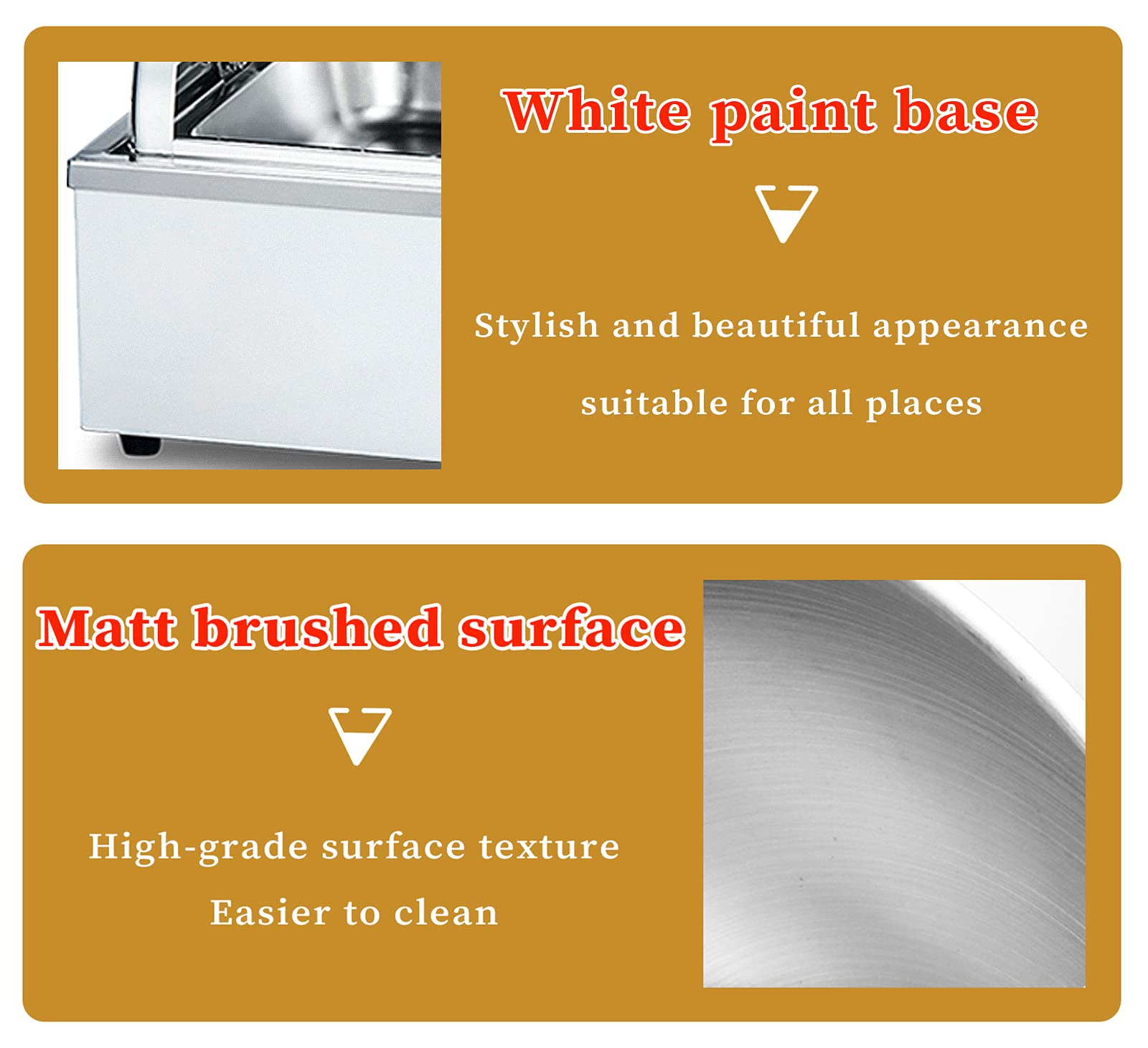 White paint base

Stylish and beautiful appearance

suitable for all places

Matt brushed surface

High-grade surface texture

Easier to clean